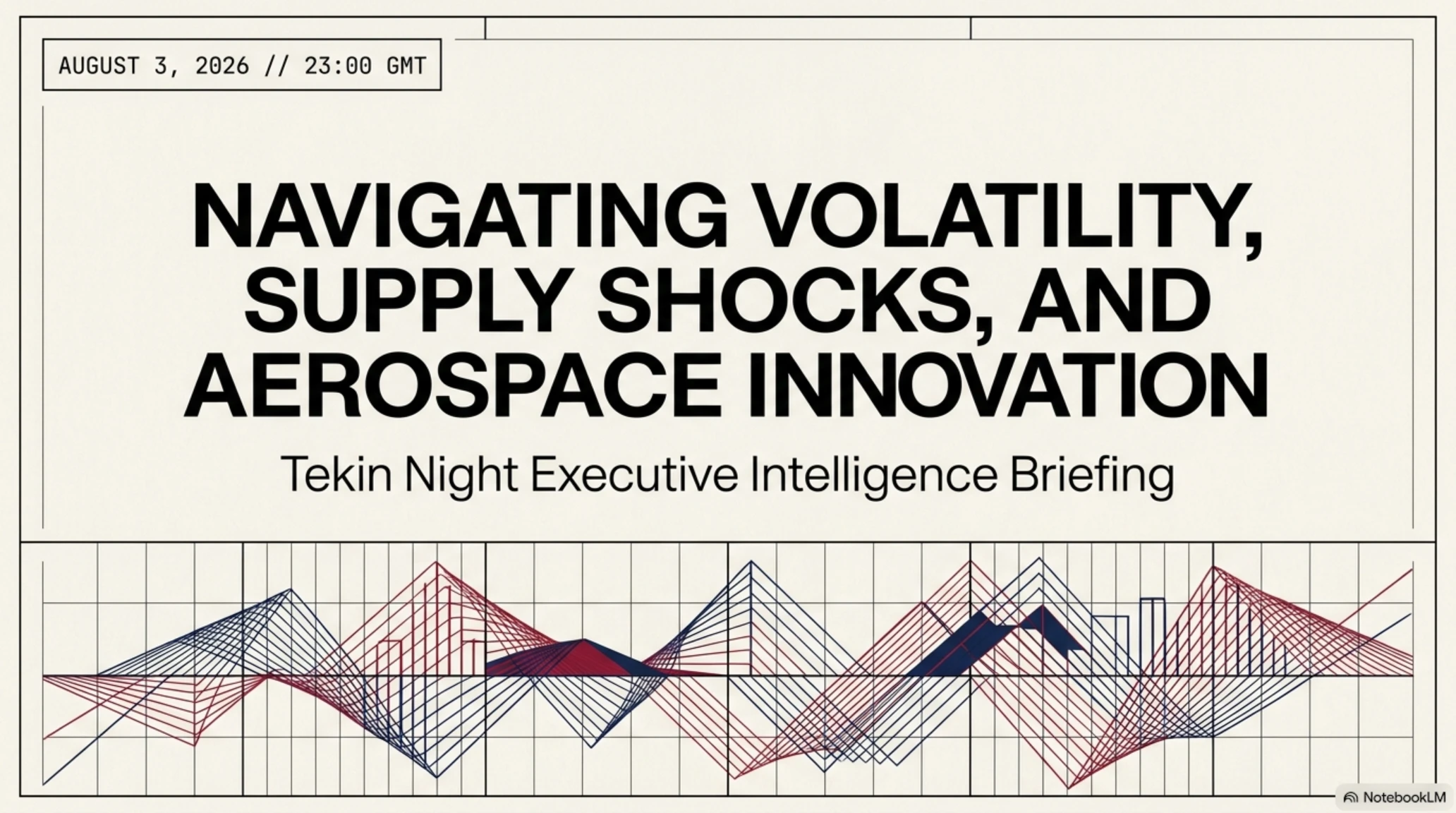 AUGUST 3, 2026 // 23:00 GMT

NAVIGATING VOLATILITY, SUPPLY SHOCKS, AND AEROSPACE INNOVATION

Tekin Night Executive Intelligence Briefing

NotebookLM